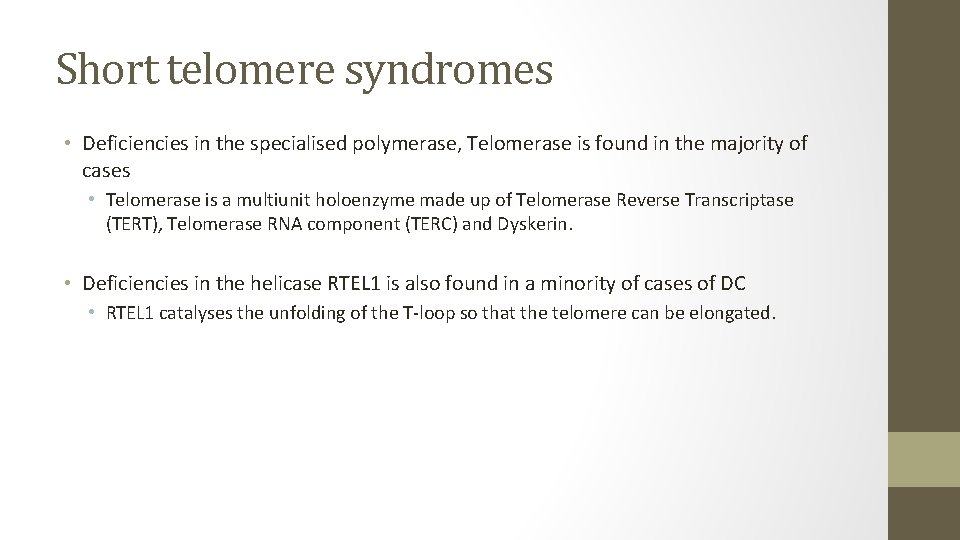 Short telomere syndromes

• Deficiencies in the specialised polymerase, Telomerase is found in the majority of cases

• Telomerase is a multiunit holoenzyme made up of Telomerase Reverse Transcriptase (TERT), Telomerase RNA component (TERC) and Dyskerin.

• Deficiencies in the helicase RTEL1 is also found in a minority of cases of DC

• RTEL1 catalyses the unfolding of the T-loop so that the telomere can be elongated.